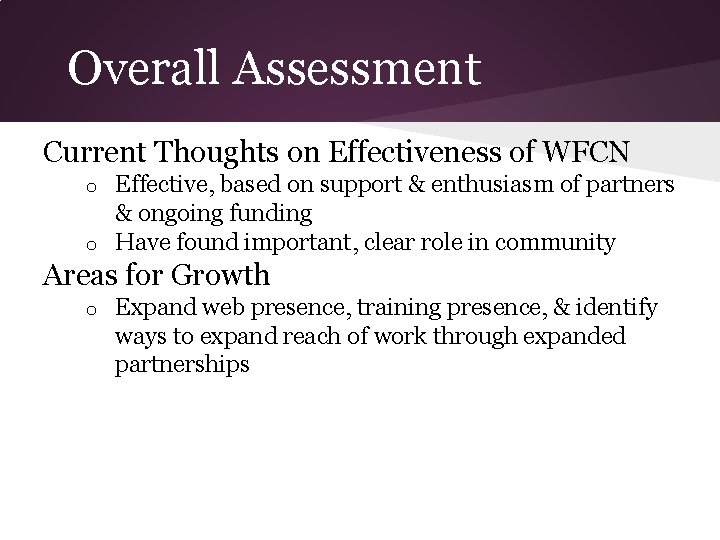 Overall Assessment

Current Thoughts on Effectiveness of WFCN

o Effective, based on support & enthusiasm of partners & ongoing funding

o Have found important, clear role in community

Areas for Growth

o Expand web presence, training presence, & identify ways to expand reach of work through expanded partnerships